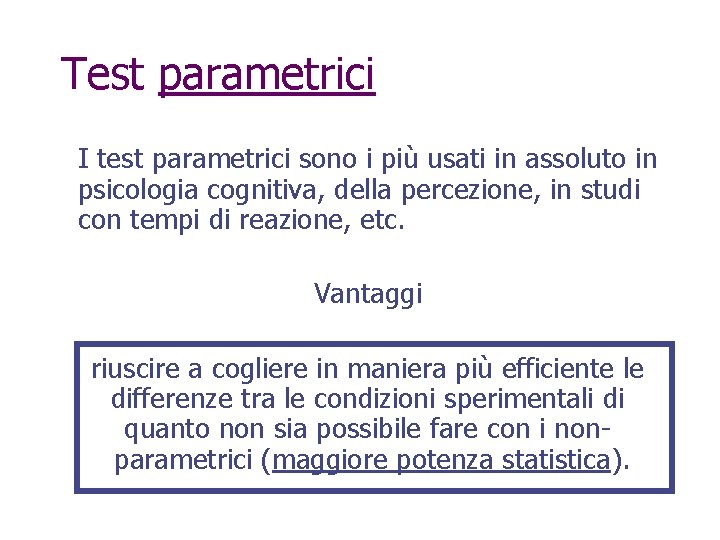 Test parametrici

I test parametrici sono i più usati in assoluto in psicologia cognitiva, della percezione, in studi con tempi di reazione, etc.

Vantaggi

riuscire a cogliere in maniera più efficiente le differenze tra le condizioni sperimentali di quanto non sia possibile fare con i non-parametrici (maggiore potenza statistica).